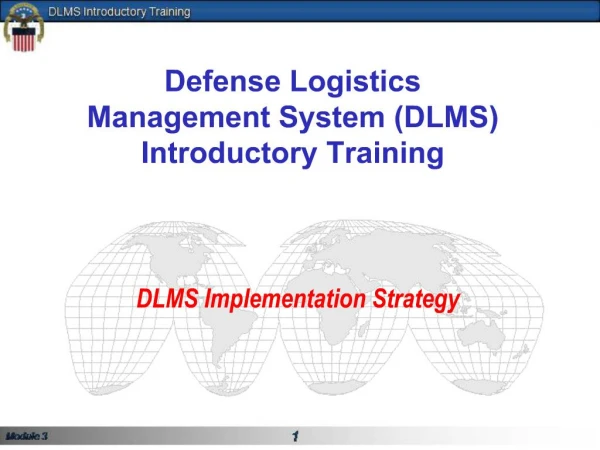 DLMS Introductory Training

Defense Logistics Management System (DLMS) Introductory Training

DLMS Implementation Strategy

Module 3

1